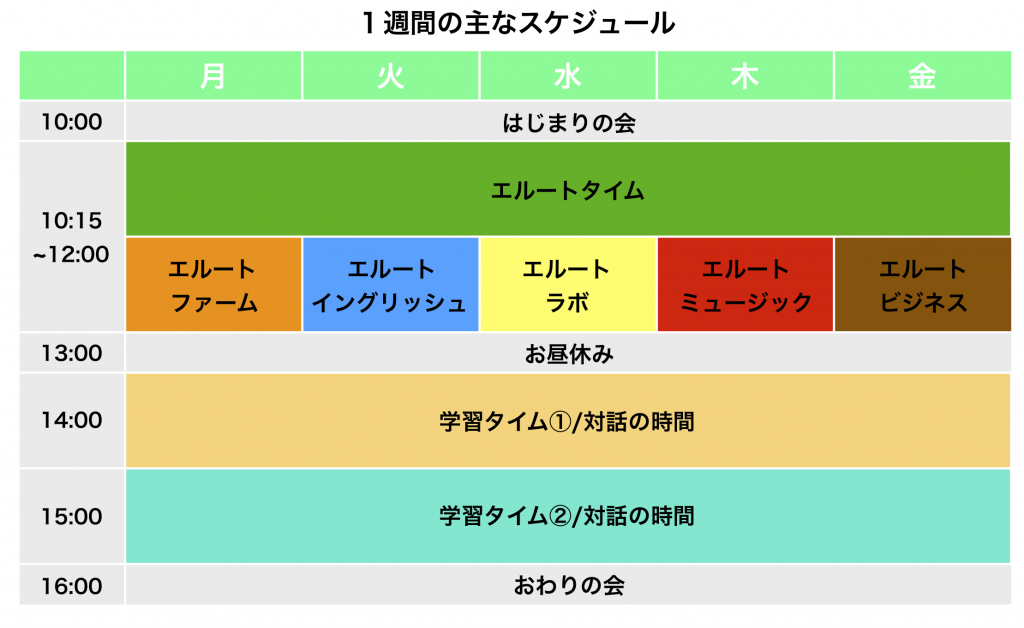 １週間の主なスケジュール

| | 月 | 火 | 水 | 木 | 金 |
|---|---|---|---|---|---|
| 10:00 | はじまりの会 | | | | |
| 10:15 ~12:00 | エルートタイム | | | | |
| | エルート ファーム | エルート イングリッシュ | エルート ラボ | エルート ミュージック | エルート ビジネス |
| 13:00 | お昼休み | | | | |
| 14:00 | 学習タイム①/対話の時間 | | | | |
| 15:00 | 学習タイム②/対話の時間 | | | | |
| 16:00 | おわりの会 | | | | |